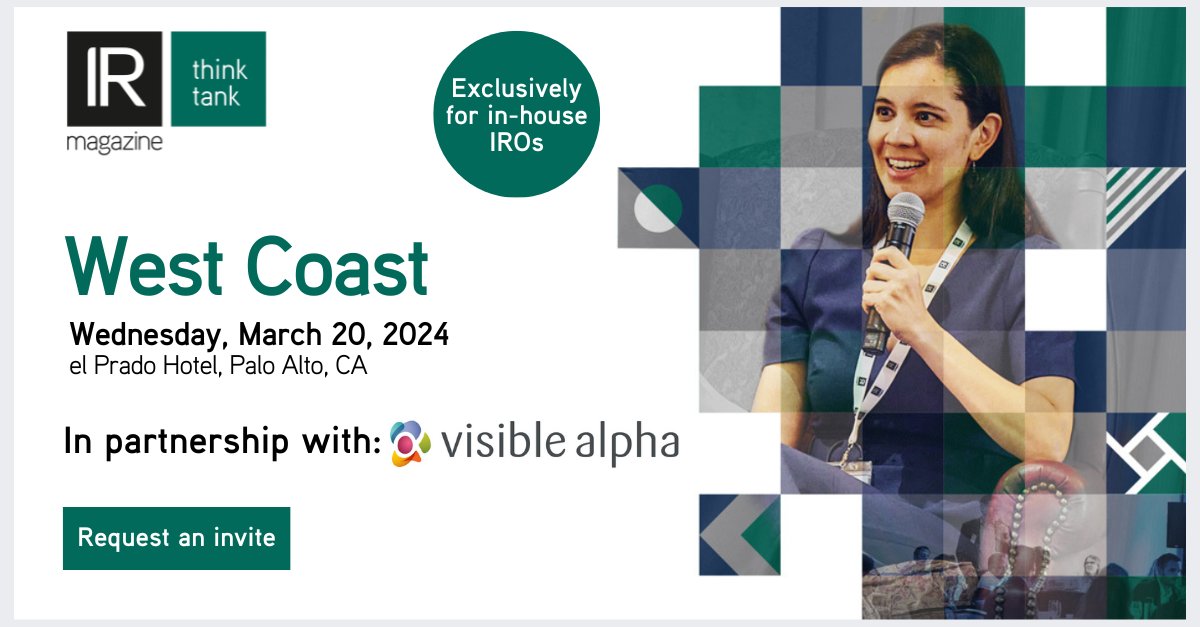 IR magazine

think tank

Exclusively for in-house IROs

West Coast

Wednesday, March 20, 2024
el Prado Hotel, Palo Alto, CA

In partnership with: visible alpha

Request an invite